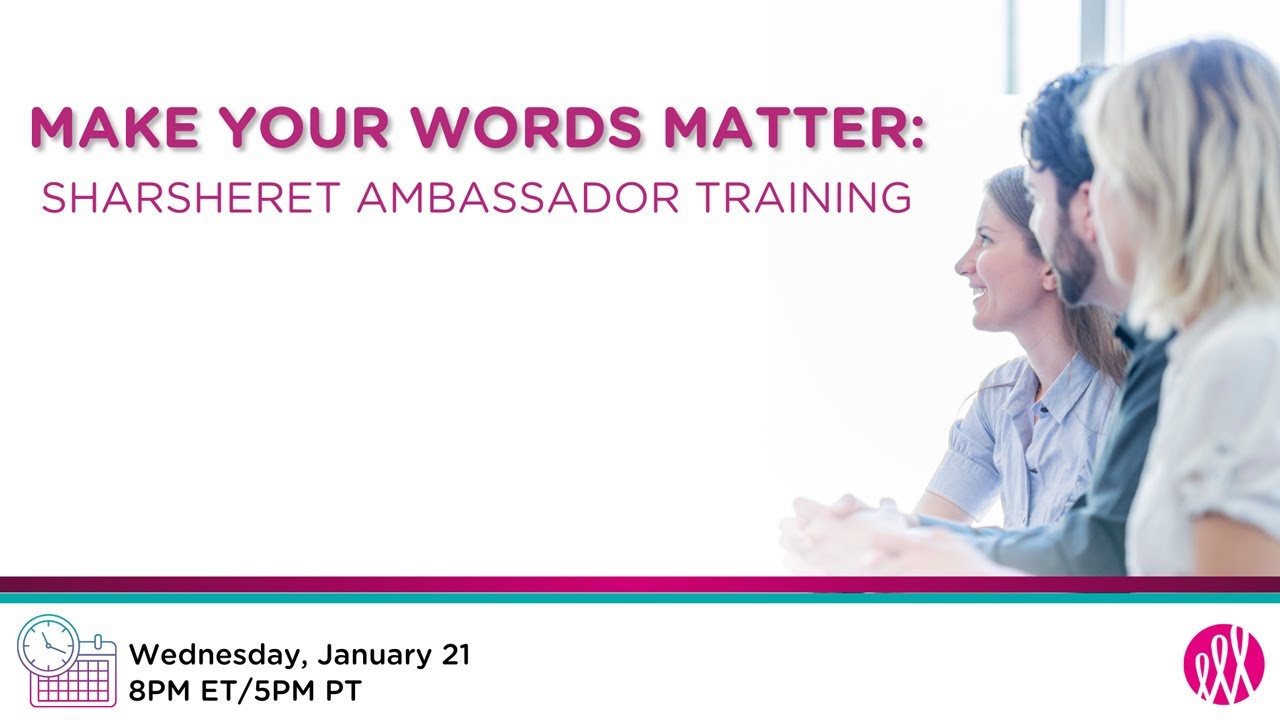 MAKE YOUR WORDS MATTER:
SHARSHERET AMBASSADOR TRAINING

Wednesday, January 21
8PM ET/5PM PT